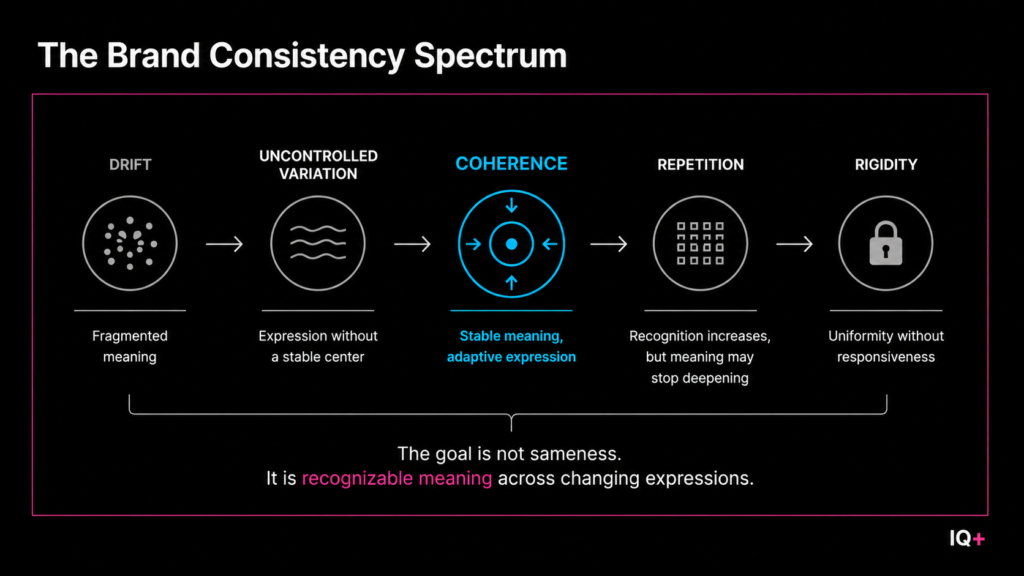 The Brand Consistency Spectrum

DRIFT

Fragmented meaning

UNCONTROLLED VARIATION

Expression without a stable center

COHERENCE

Stable meaning, adaptive expression

REPETITION

Recognition increases, but meaning may stop deepening

RIGIDITY

Uniformity without responsiveness

The goal is not sameness.
It is recognizable meaning across changing expressions.

IQ+